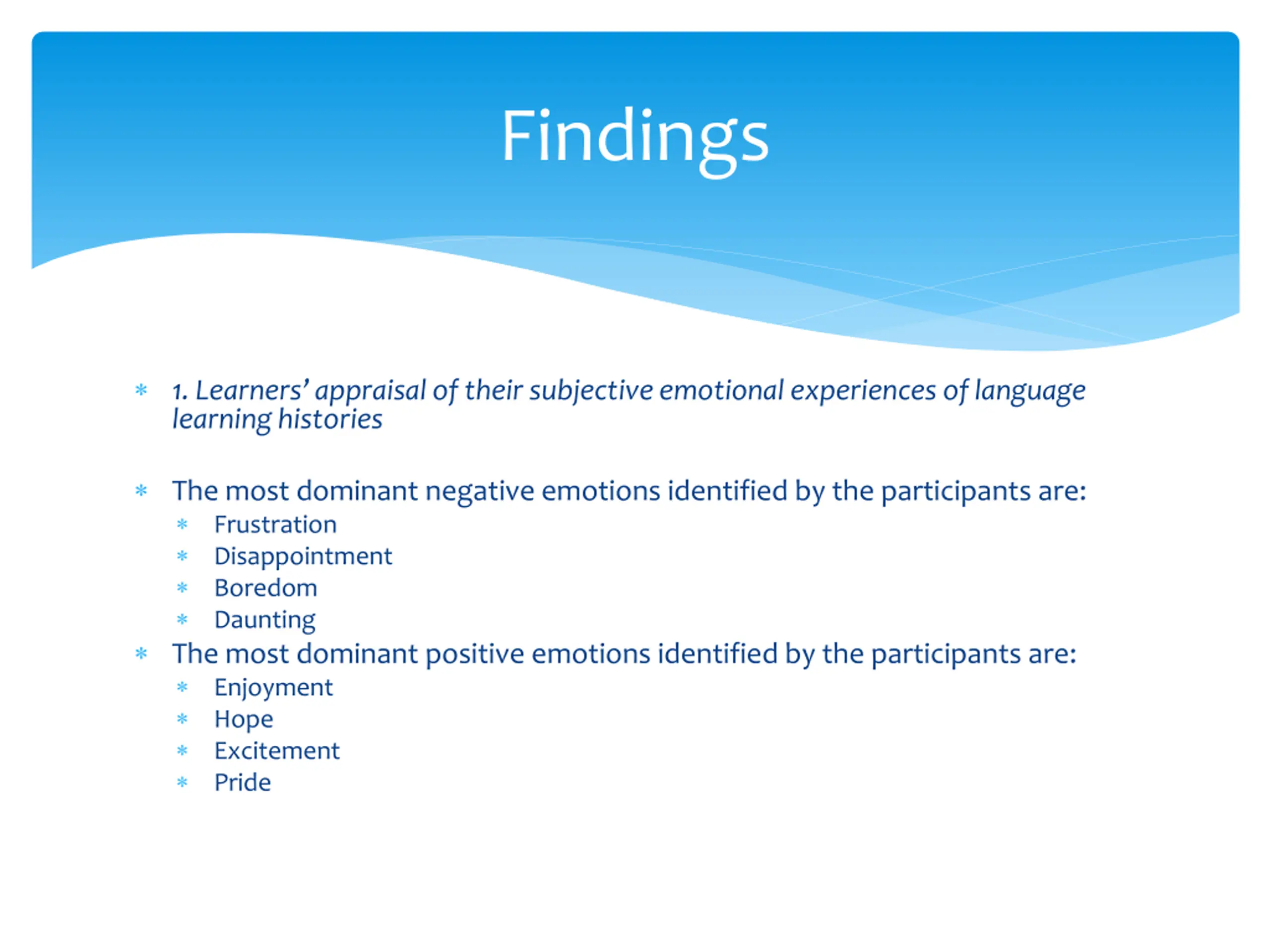 Findings

* 1. Learners' appraisal of their subjective emotional experiences of language learning histories

* The most dominant negative emotions identified by the participants are:
 * Frustration
 * Disappointment
 * Boredom
 * Daunting
* The most dominant positive emotions identified by the participants are:
 * Enjoyment
 * Hope
 * Excitement
 * Pride